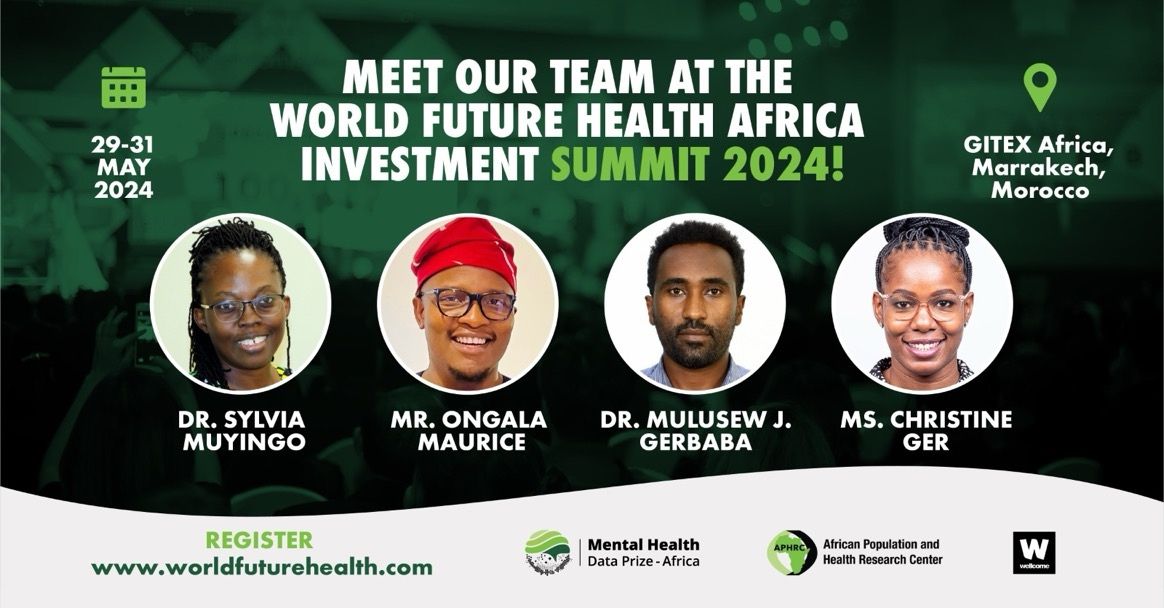 29-31 MAY 2024

MEET OUR TEAM AT THE WORLD FUTURE HEALTH AFRICA INVESTMENT SUMMIT 2024!

GITEX Africa, Marrakech, Morocco

DR. SYLVIA MUYINGO

MR. ONGALA MAURICE

DR. MULUSEW J. GERBABA

MS. CHRISTINE GER

REGISTER
www.worldfuturehealth.com

Mental Health Data Prize - Africa

APHRC African Population and Health Research Center

W wellcome